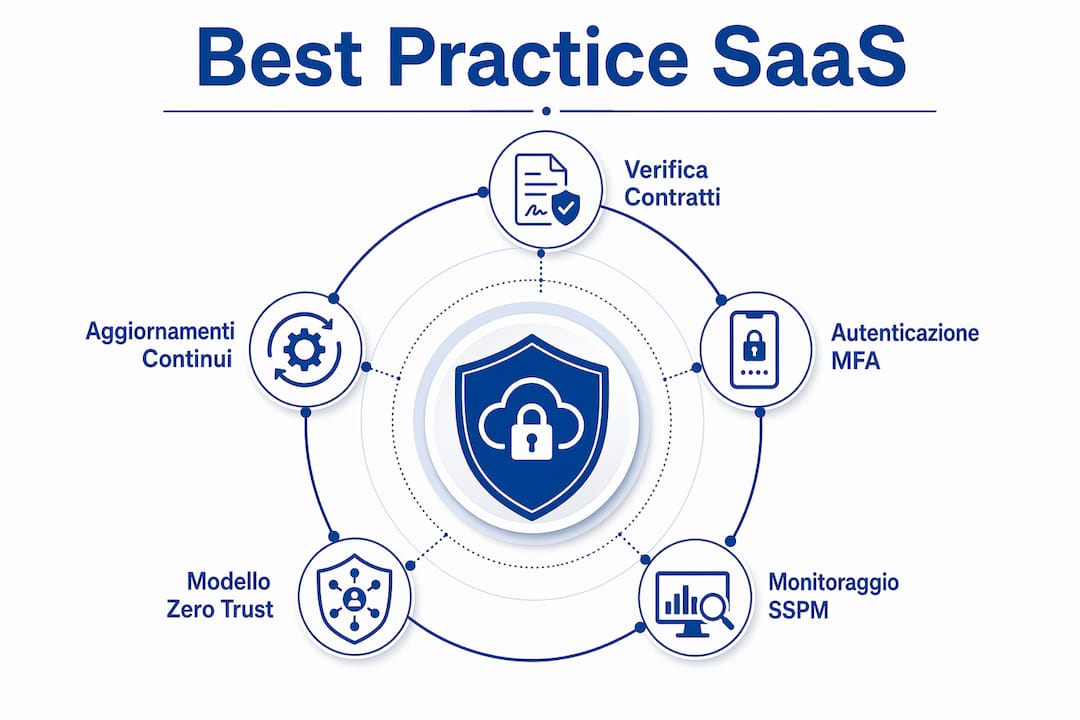 Best Practice SaaS

Verifica Contratti

Aggiornamenti Continui

Autenticazione MFA

Modello Zero Trust

Monitoraggio SSPM